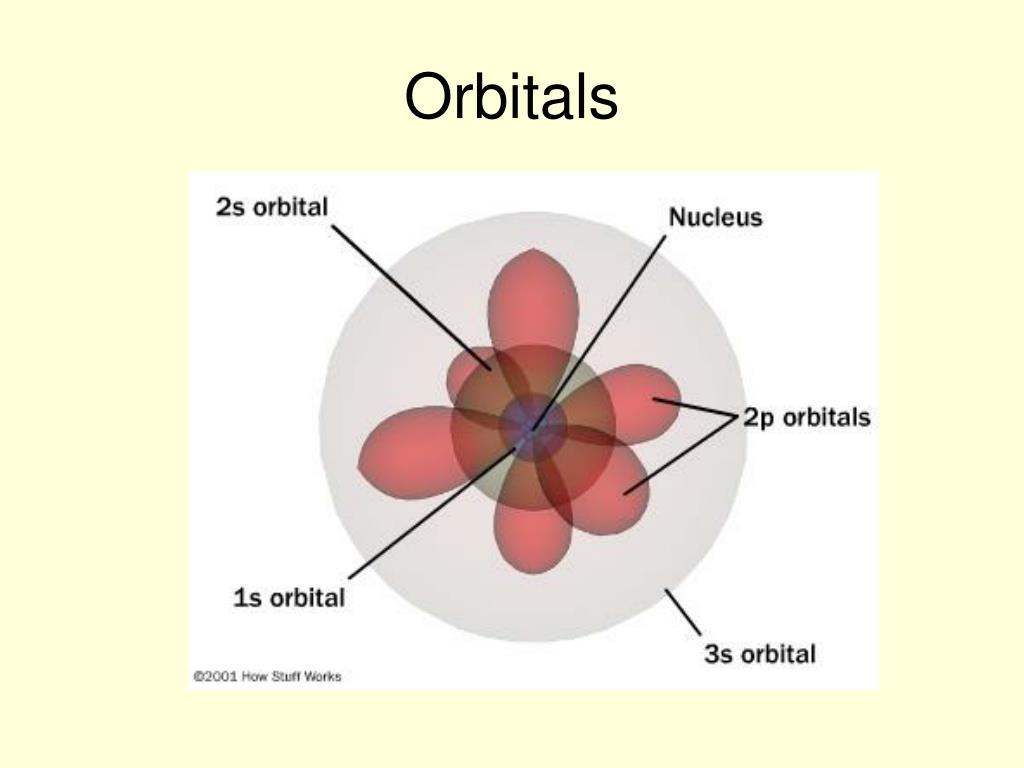 Orbitals

2s orbital

Nucleus

2p orbitals

1s orbital

3s orbital

©2001 How Stuff Works